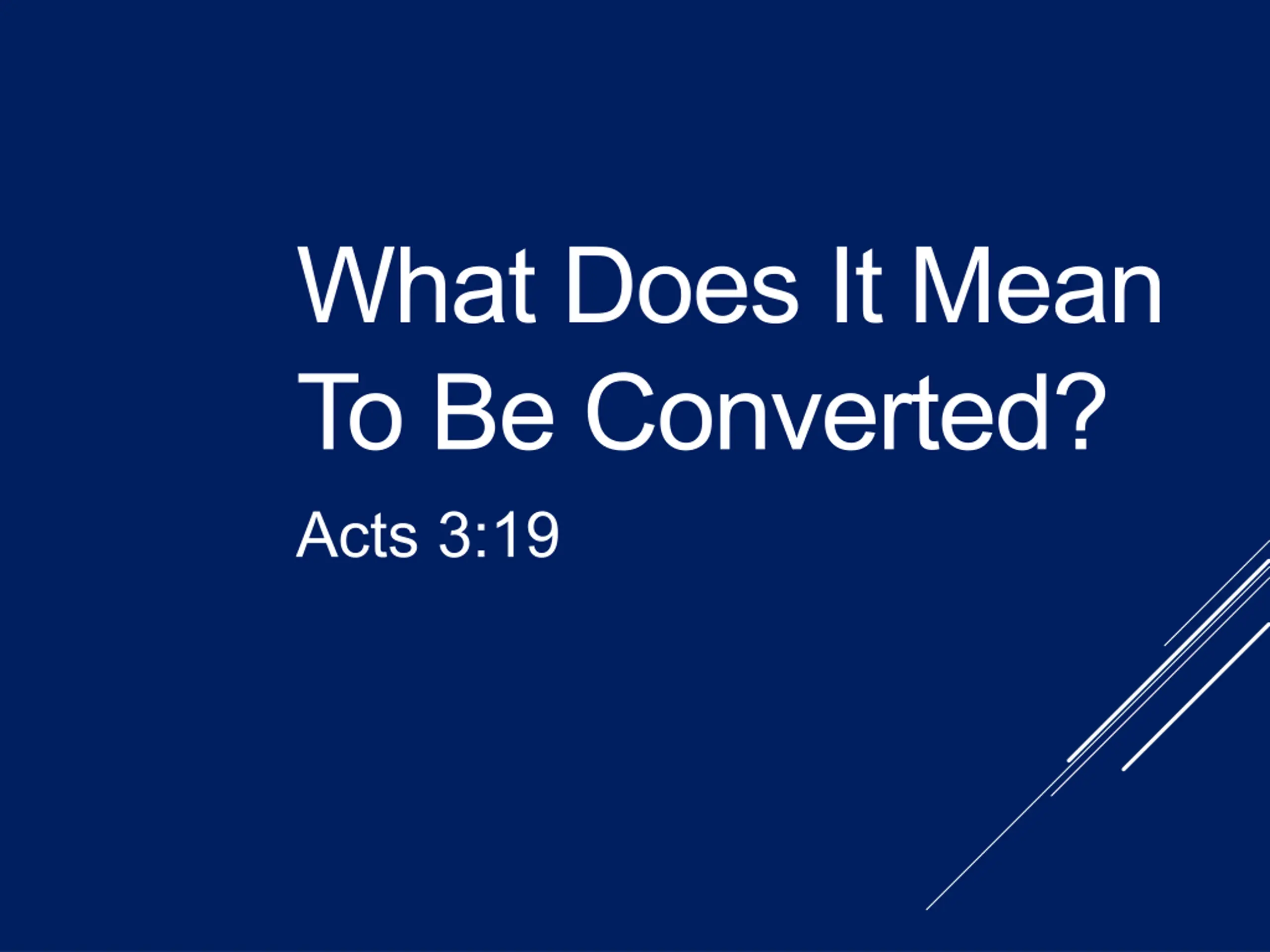 What Does It Mean To Be Converted?

Acts 3:19